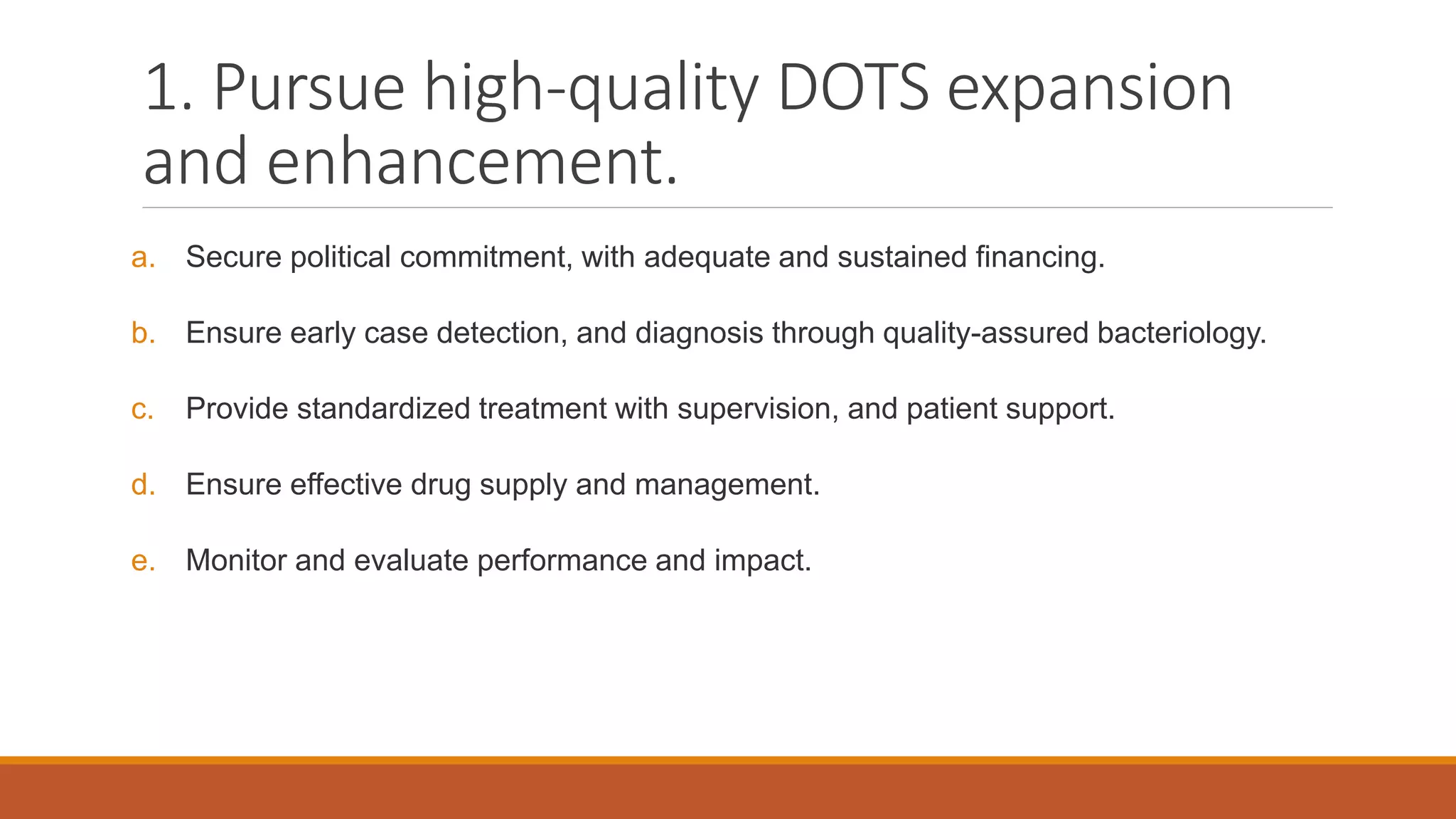 1. Pursue high-quality DOTS expansion and enhancement.

a. Secure political commitment, with adequate and sustained financing.

b. Ensure early case detection, and diagnosis through quality-assured bacteriology.

c. Provide standardized treatment with supervision, and patient support.

d. Ensure effective drug supply and management.

e. Monitor and evaluate performance and impact.